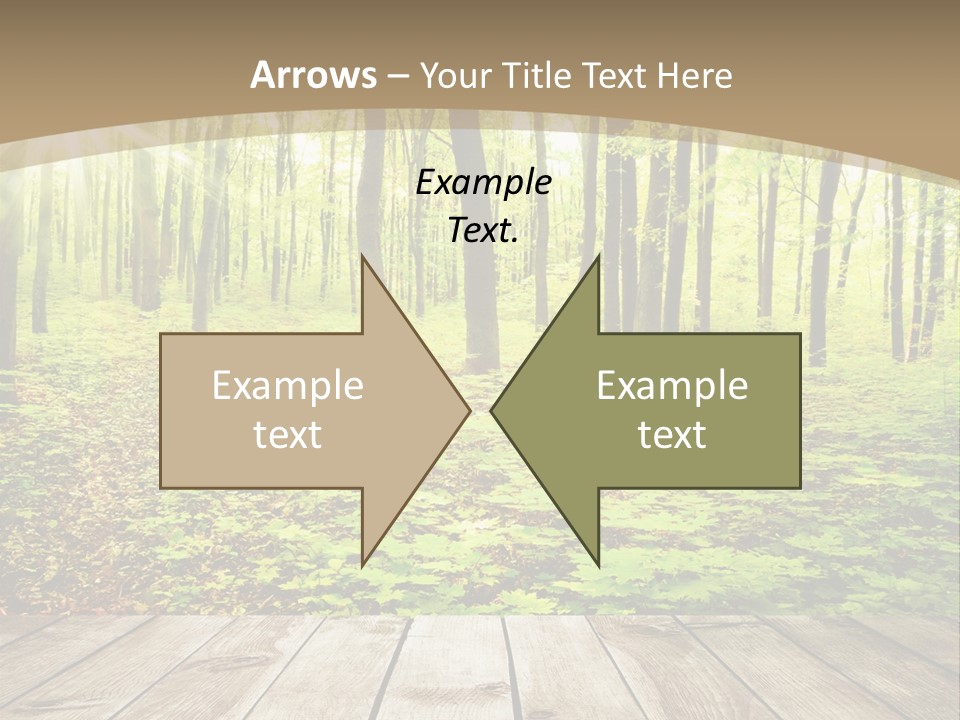 Arrows – Your Title Text Here

Example Text.

Example text

Example text